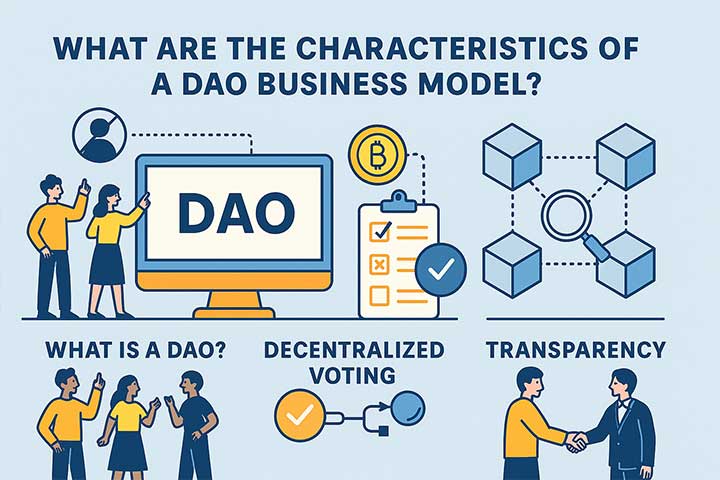 WHAT ARE THE CHARACTERISTICS OF A DAO BUSINESS MODEL?

DAO

WHAT IS A DAO?

DECENTRALIZED VOTING

TRANSPARENCY